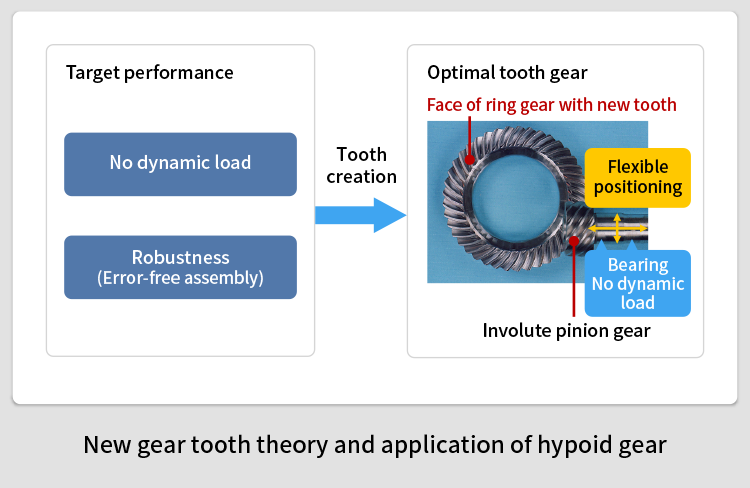 Target performance

No dynamic load

Robustness
(Error-free assembly)

Tooth creation

Optimal tooth gear

Face of ring gear with new tooth

Flexible positioning

Bearing
No dynamic load

Involute pinion gear

New gear tooth theory and application of hypoid gear